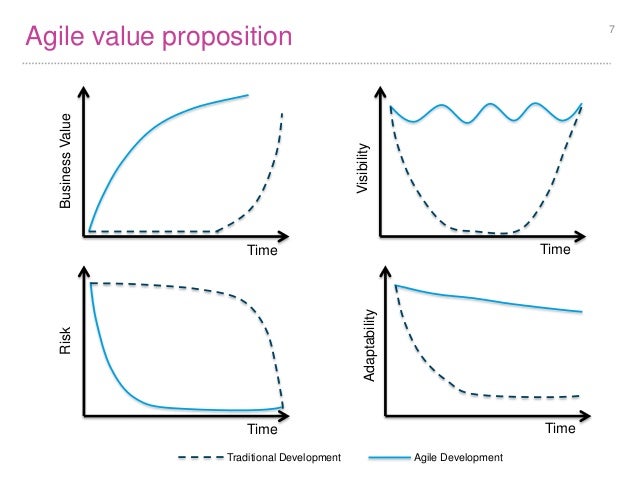 Agile value proposition

7

Business Value

Time

Visibility

Time

Risk

Time

Adaptability

Time

Traditional Development

Agile Development